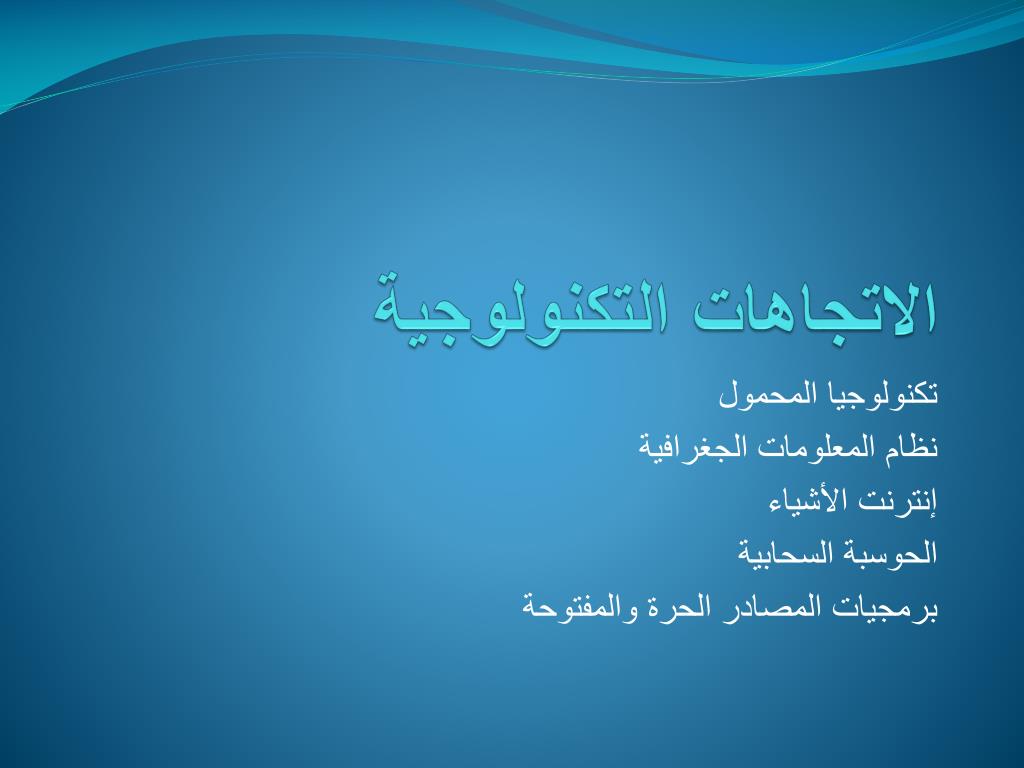 الاتجاهات التكنولوجية

تكنولوجيا المحمول

نظام المعلومات الجغرافية

إنترنت الأشياء

الحوسبة السحابية

برمجيات المصادر الحرة والمفتوحة